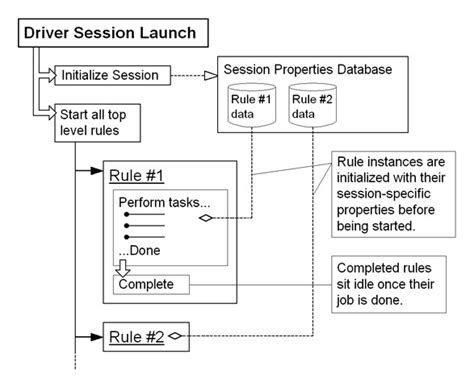 Driver Session Launch

Initialize Session

Session Properties Database

Rule #1 data

Rule #2 data

Start all top level rules

Rule #1

Perform tasks...

...Done

Complete

Rule instances are initialized with their session-specific properties before being started.

Completed rules sit idle once their job is done.

Rule #2